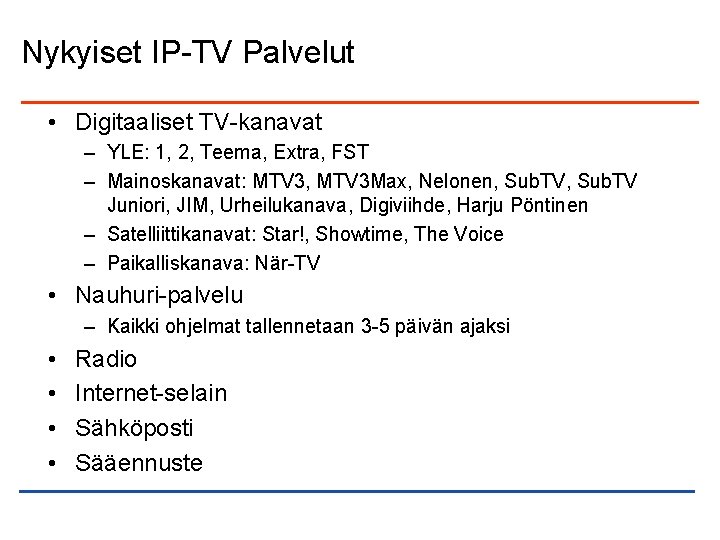 Nykyiset IP-TV Palvelut

• Digitaaliset TV-kanavat
  – YLE: 1, 2, Teema, Extra, FST
  – Mainoskanavat: MTV3, MTV3Max, Nelonen, SubTV, SubTV Juniori, JIM, Urheilukanava, Digiviihde, Harju Pöntinen
  – Satelliittikanavat: Star!, Showtime, The Voice
  – Paikalliskanava: När-TV
• Nauhuri-palvelu
  – Kaikki ohjelmat tallennetaan 3-5 päivän ajaksi
• Radio
• Internet-selain
• Sähköposti
• Sääennuste